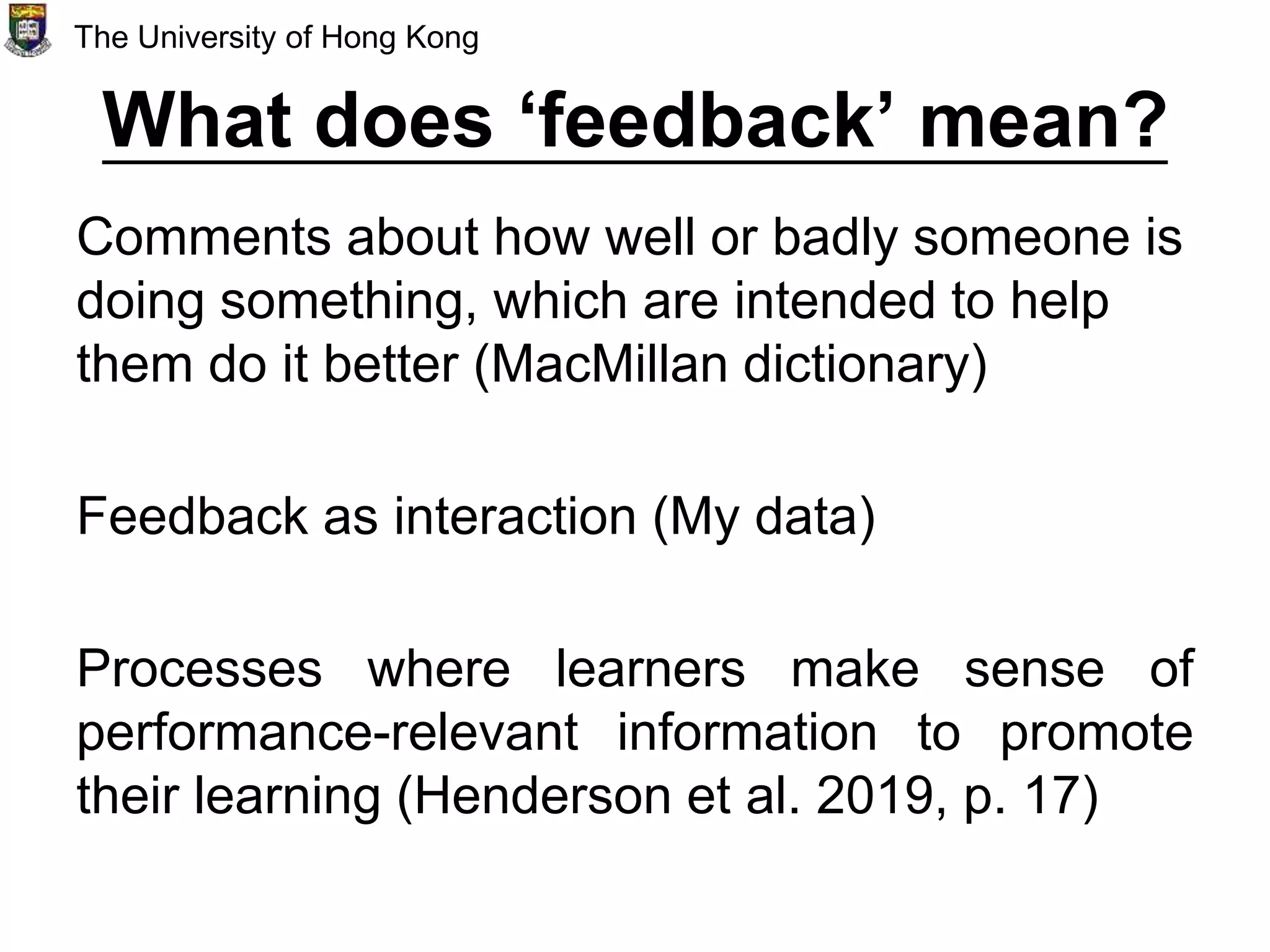 The University of Hong Kong

What does ‘feedback’ mean?

Comments about how well or badly someone is doing something, which are intended to help them do it better (MacMillan dictionary)

Feedback as interaction (My data)

Processes where learners make sense of performance-relevant information to promote their learning (Henderson et al. 2019, p. 17)